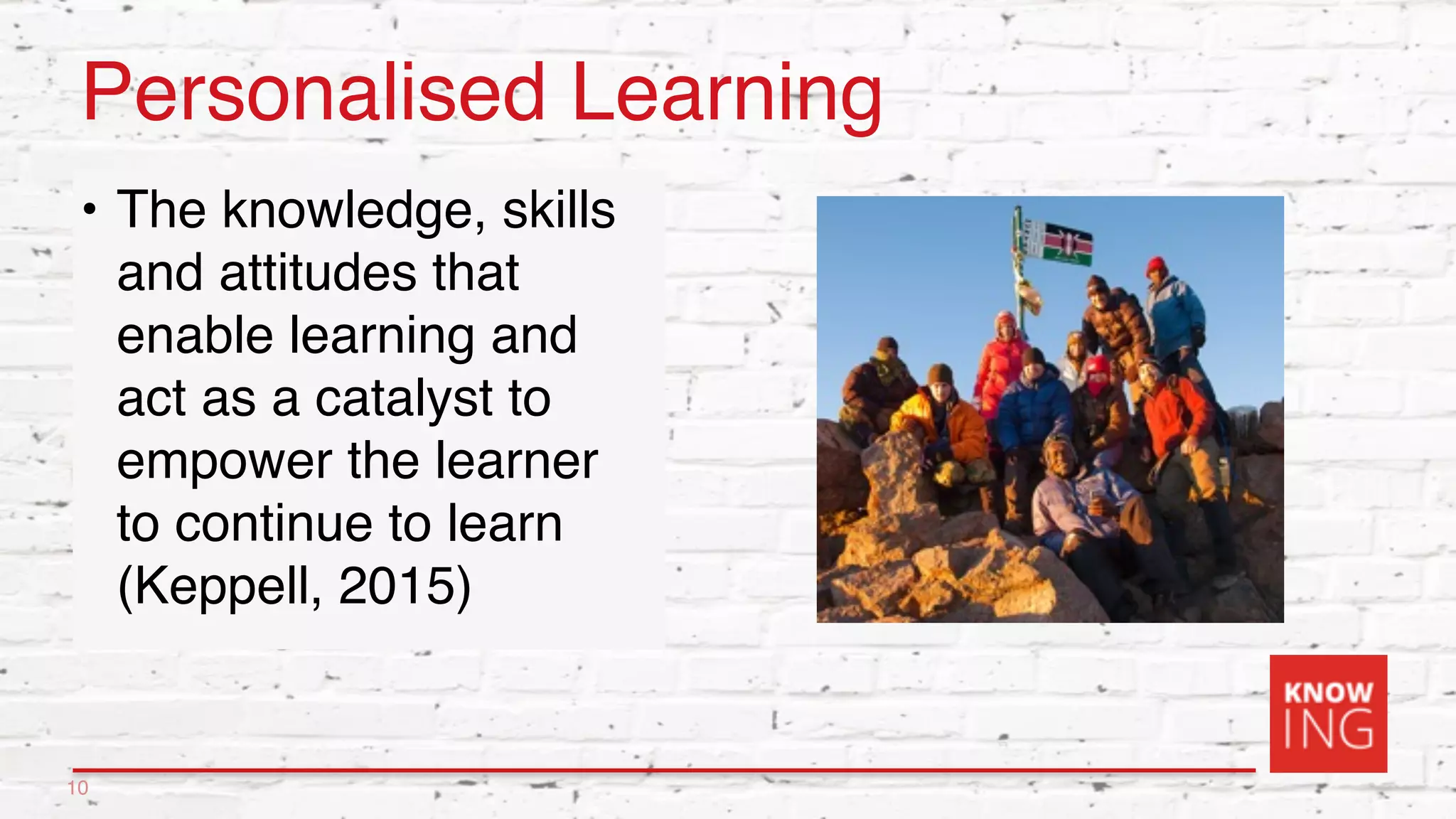 Personalised Learning

• The knowledge, skills and attitudes that enable learning and act as a catalyst to empower the learner to continue to learn (Keppell, 2015)

KNOW ING

10